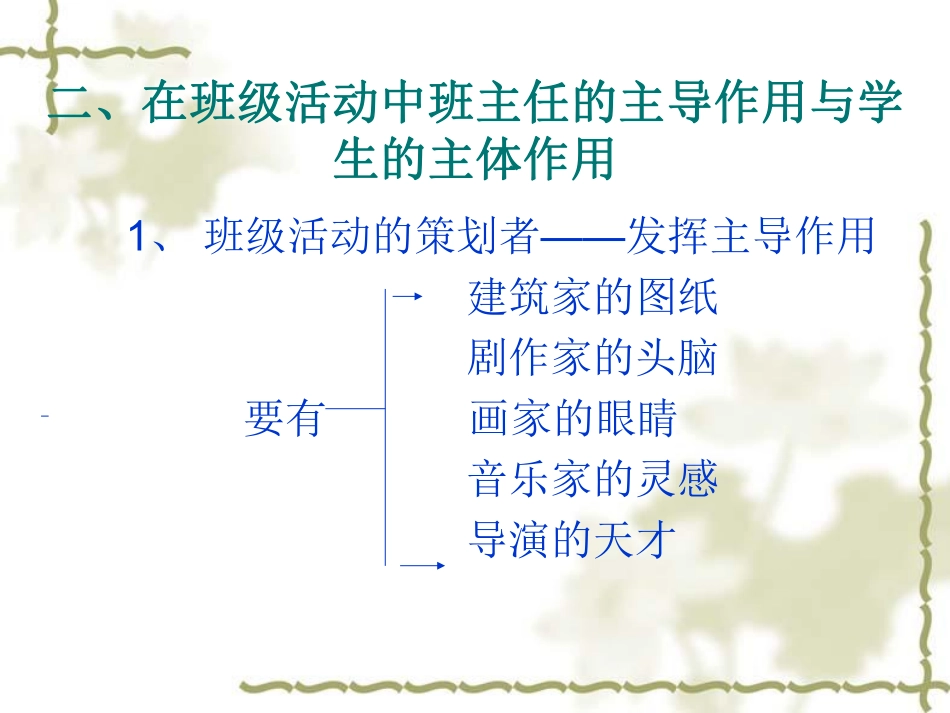 二、在班级活动中班主任的主导作用与学生的主体作用

1、 班级活动的策划者——发挥主导作用

要有

建筑家的图纸
剧作家的头脑
画家的眼睛
音乐家的灵感
导演的天才